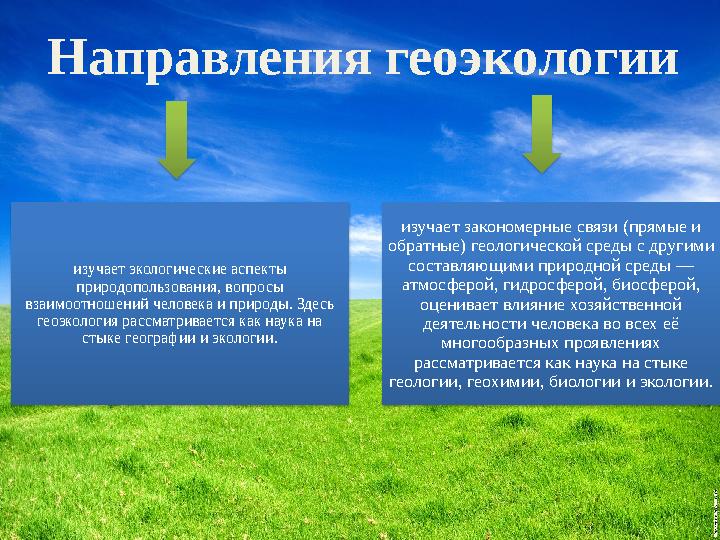 Направления геоэкологии

изучает экологические аспекты природопользования, вопросы взаимоотношений человека и природы. Здесь геоэкология рассматривается как наука на стыке географии и экологии.

изучает закономерные связи (прямые и обратные) геологической среды с другими составляющими природной среды — атмосферой, гидросферой, биосферой, оценивает влияние хозяйственной деятельности человека во всех её многообразных проявлениях рассматривается как наука на стыке геологии, геохимии, биологии и экологии.